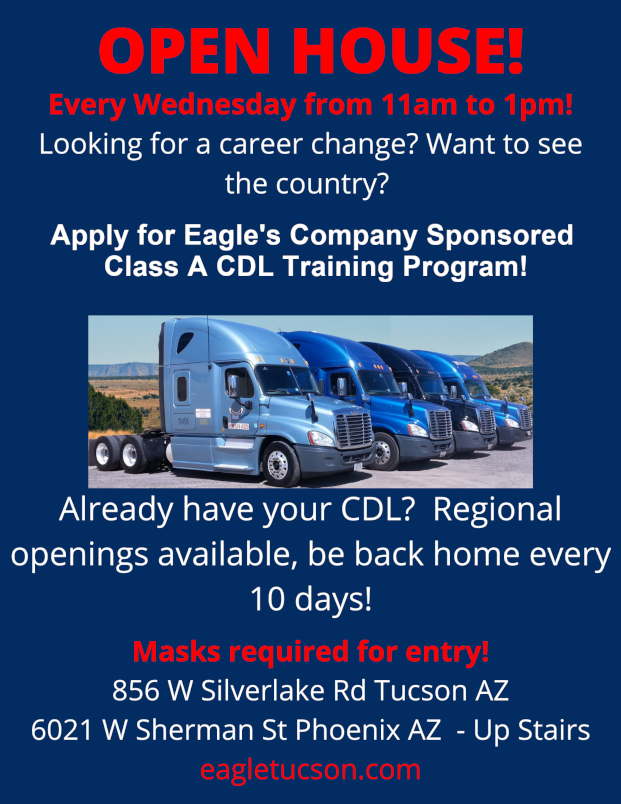 OPEN HOUSE!

Every Wednesday from 11am to 1pm!

Looking for a career change? Want to see the country?

Apply for Eagle's Company Sponsored Class A CDL Training Program!

Already have your CDL? Regional openings available, be back home every 10 days!

Masks required for entry!

856 W Silverlake Rd Tucson AZ

6021 W Sherman St Phoenix AZ - Up Stairs

eagletucson.com